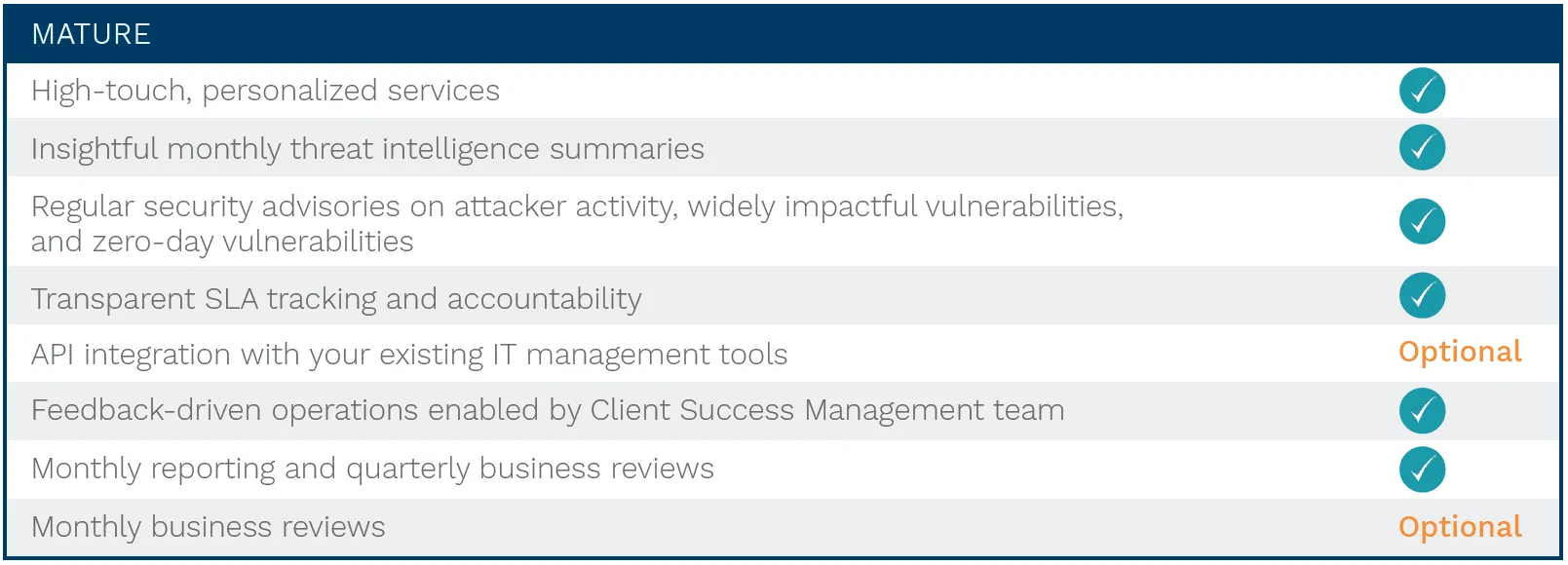 | MATURE | |
|---|---|
| High-touch, personalized services | ✓ |
| Insightful monthly threat intelligence summaries | ✓ |
| Regular security advisories on attacker activity, widely impactful vulnerabilities, and zero-day vulnerabilities | ✓ |
| Transparent SLA tracking and accountability | ✓ |
| API integration with your existing IT management tools | Optional |
| Feedback-driven operations enabled by Client Success Management team | ✓ |
| Monthly reporting and quarterly business reviews | ✓ |
| Monthly business reviews | Optional |